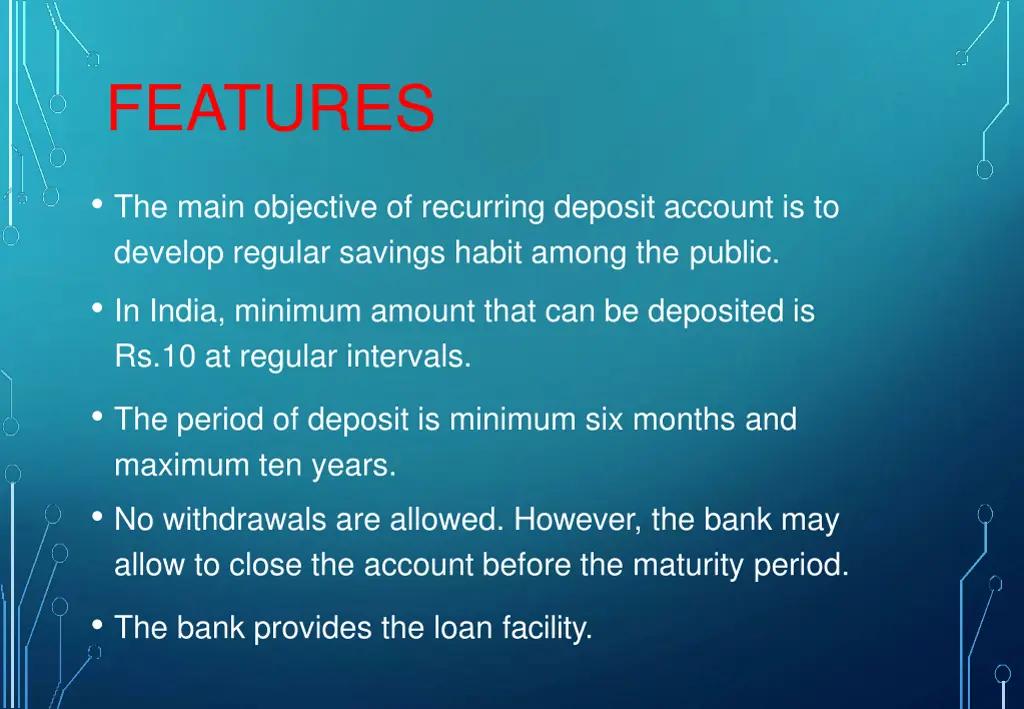 FEATURES

• The main objective of recurring deposit account is to develop regular savings habit among the public.

• In India, minimum amount that can be deposited is Rs.10 at regular intervals.

• The period of deposit is minimum six months and maximum ten years.

• No withdrawals are allowed. However, the bank may allow to close the account before the maturity period.

• The bank provides the loan facility.